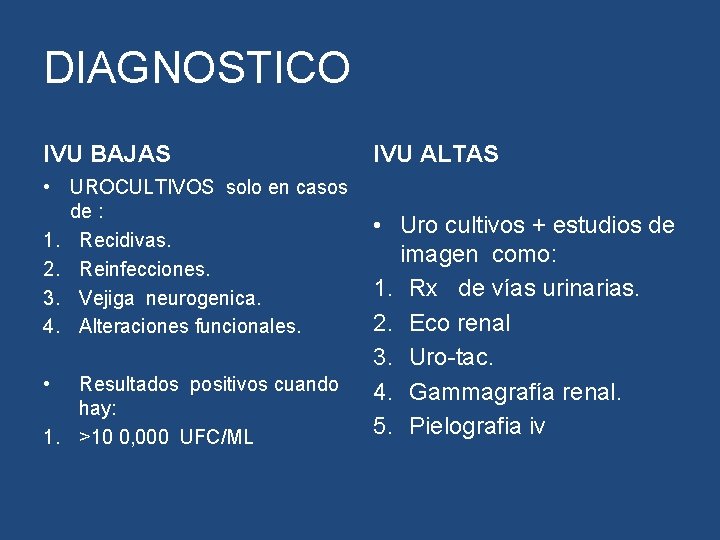 DIAGNOSTICO

IVU BAJAS

• UROCULTIVOS solo en casos de :
1. Recidivas.
2. Reinfecciones.
3. Vejiga neurogenica.
4. Alteraciones funcionales.

• Resultados positivos cuando hay:
1. >10 0,000 UFC/ML

IVU ALTAS

• Uro cultivos + estudios de imagen como:
1. Rx de vías urinarias.
2. Eco renal
3. Uro-tac.
4. Gammagrafía renal.
5. Pielografia iv